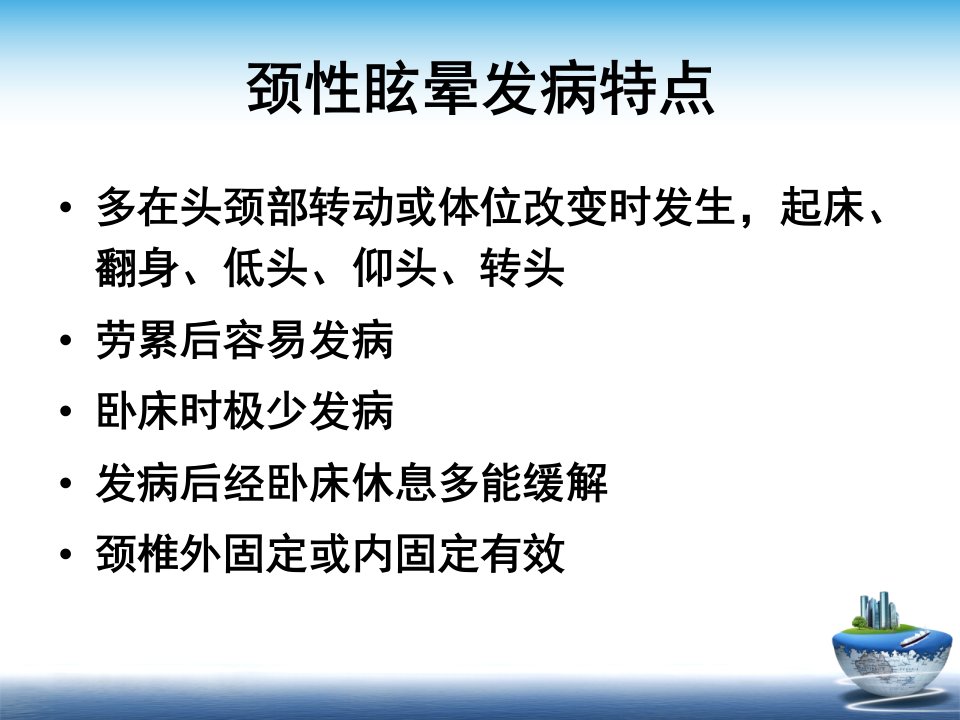 颈性眩晕发病特点

• 多在头颈部转动或体位改变时发生，起床、翻身、低头、仰头、转头

• 劳累后容易发病

• 卧床时极少发病

• 发病后经卧床休息多能缓解

• 颈椎外固定或内固定有效